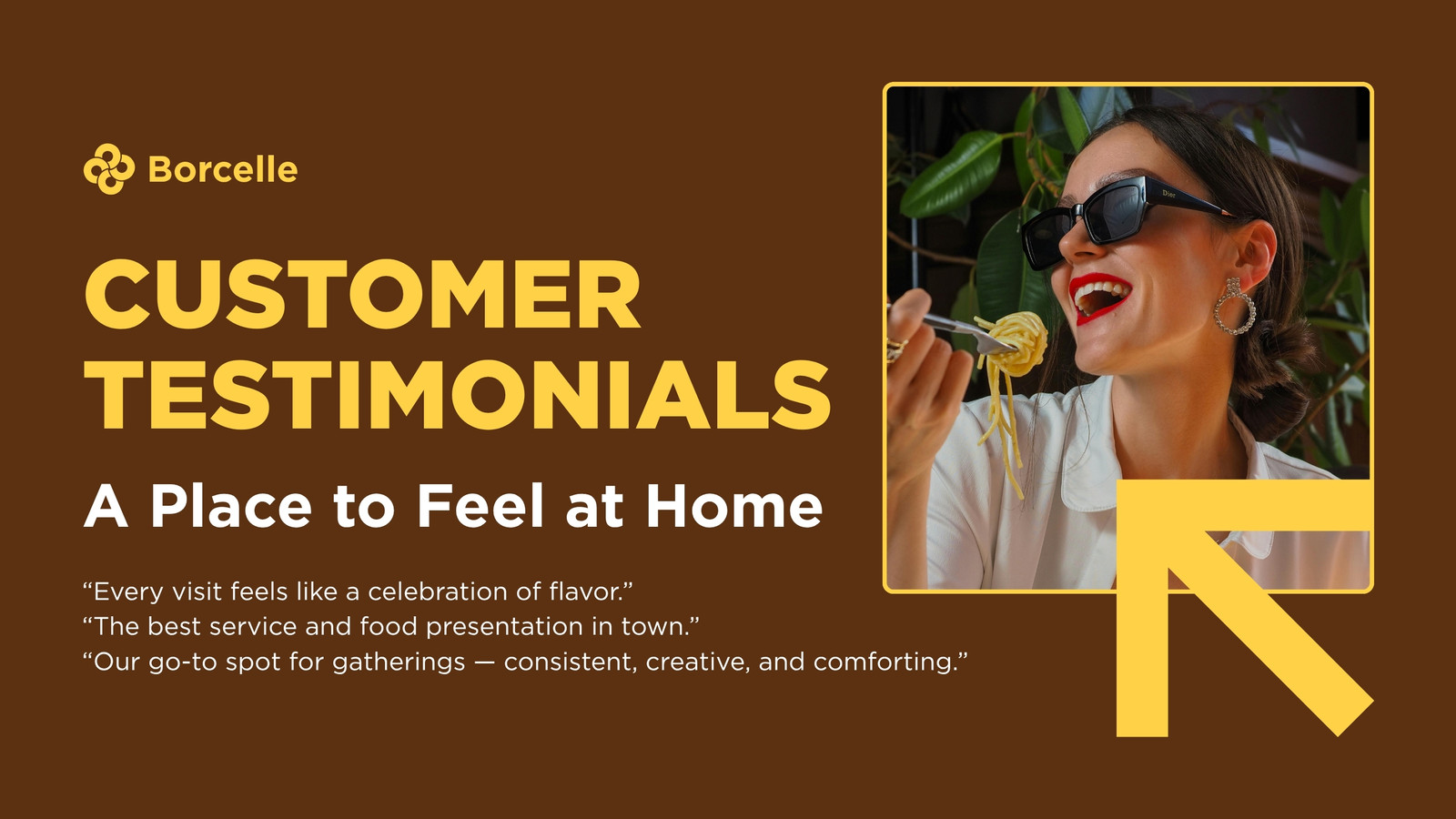 Borcelle

CUSTOMER TESTIMONIALS

A Place to Feel at Home

“Every visit feels like a celebration of flavor.”
“The best service and food presentation in town.”
“Our go-to spot for gatherings — consistent, creative, and comforting.”

Dior